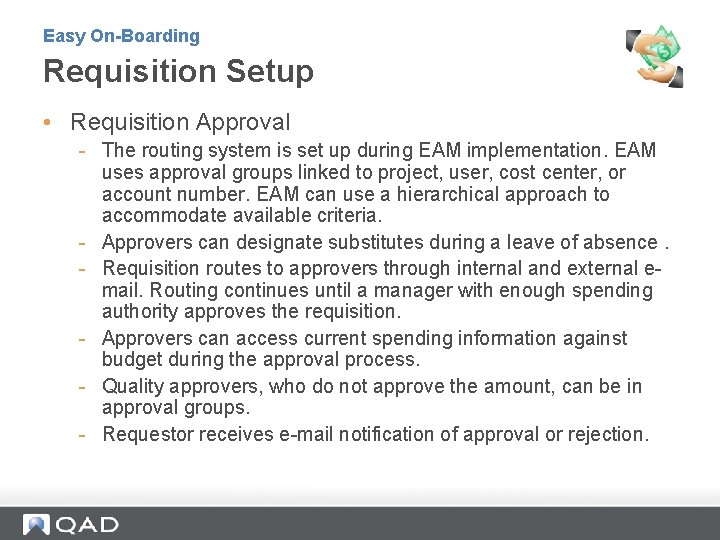 Easy On-Boarding

Requisition Setup

• Requisition Approval

- The routing system is set up during EAM implementation. EAM uses approval groups linked to project, user, cost center, or account number. EAM can use a hierarchical approach to accommodate available criteria.

- Approvers can designate substitutes during a leave of absence .

- Requisition routes to approvers through internal and external e-mail. Routing continues until a manager with enough spending authority approves the requisition.

- Approvers can access current spending information against budget during the approval process.

- Quality approvers, who do not approve the amount, can be in approval groups.

- Requestor receives e-mail notification of approval or rejection.

QAD